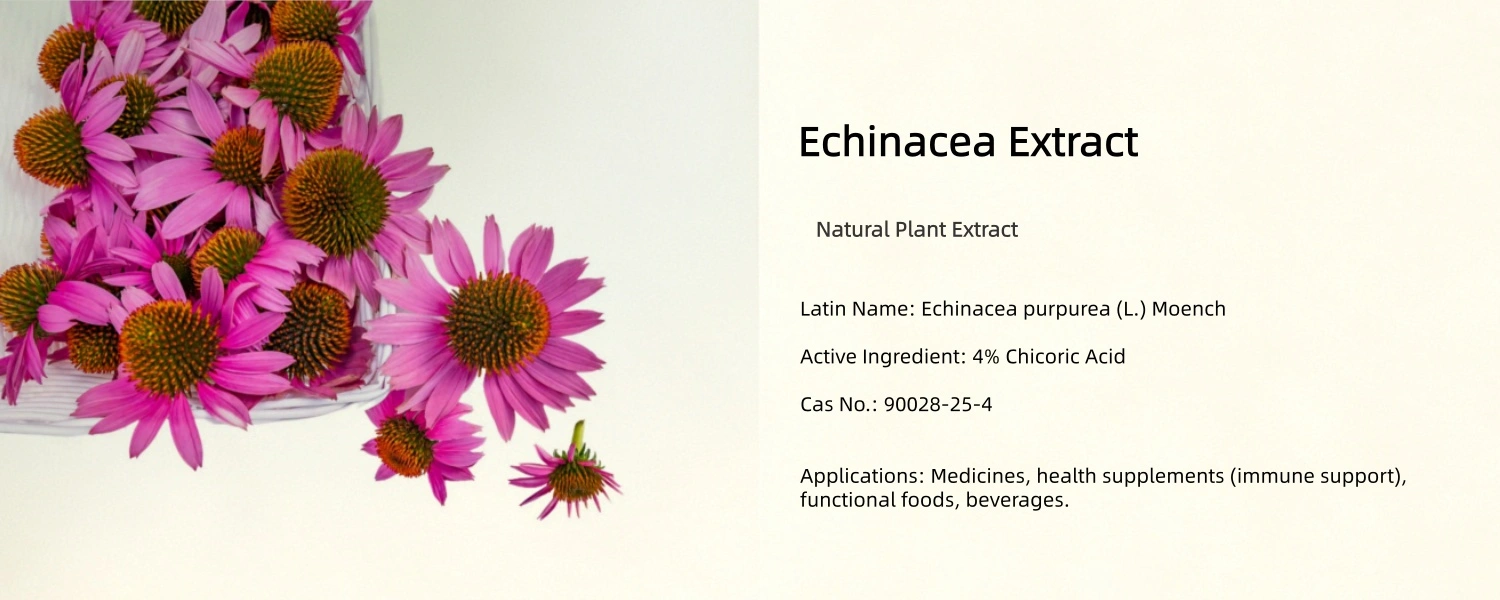 Echinacea Extract

Natural Plant Extract

Latin Name: Echinacea purpurea (L.) Moench

Active Ingredient: 4% Chicoric Acid

Cas No.: 90028-25-4

Applications: Medicines, health supplements (immune support), functional foods, beverages.